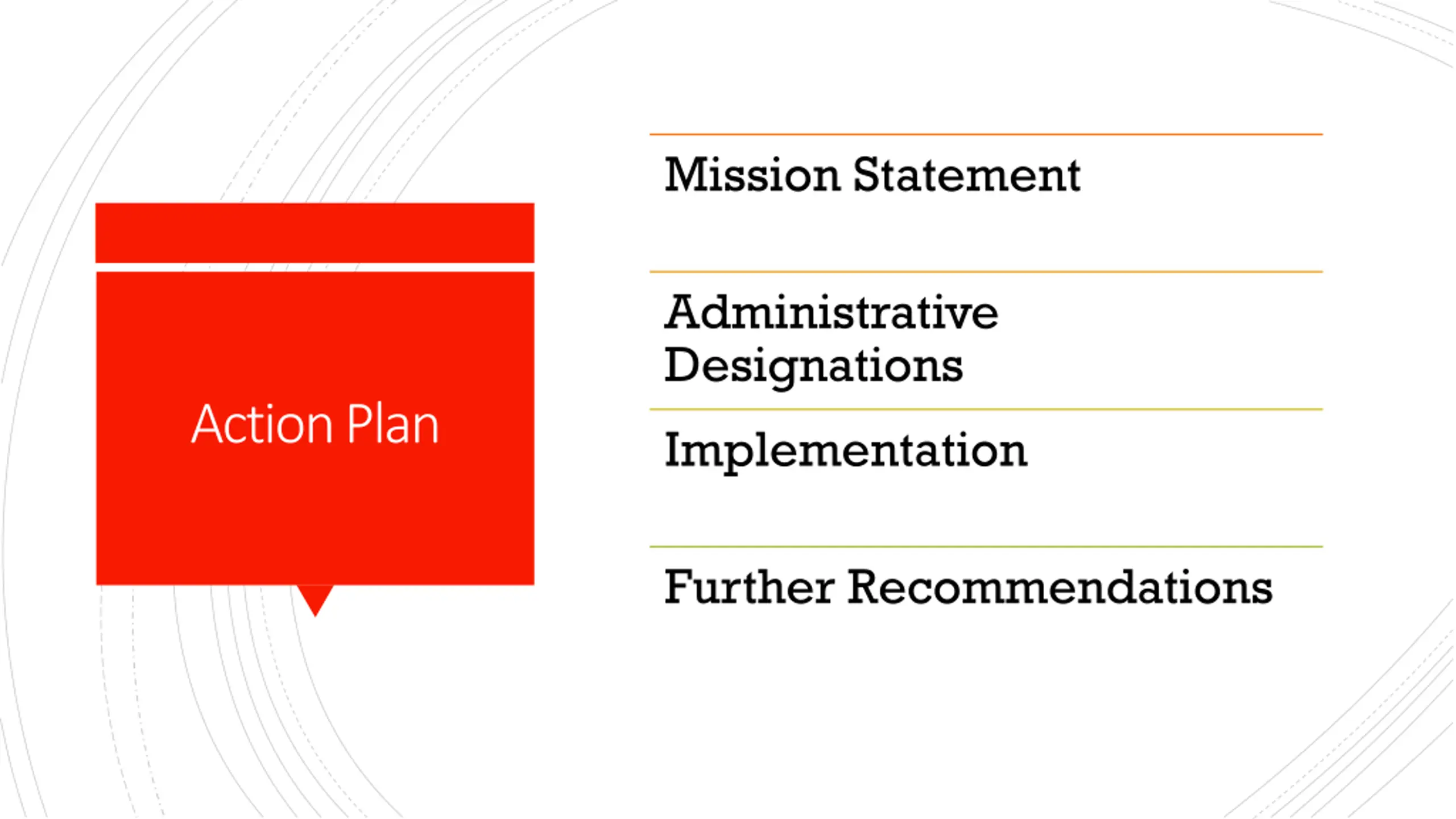 Action Plan

Mission Statement

Administrative Designations

Implementation

Further Recommendations